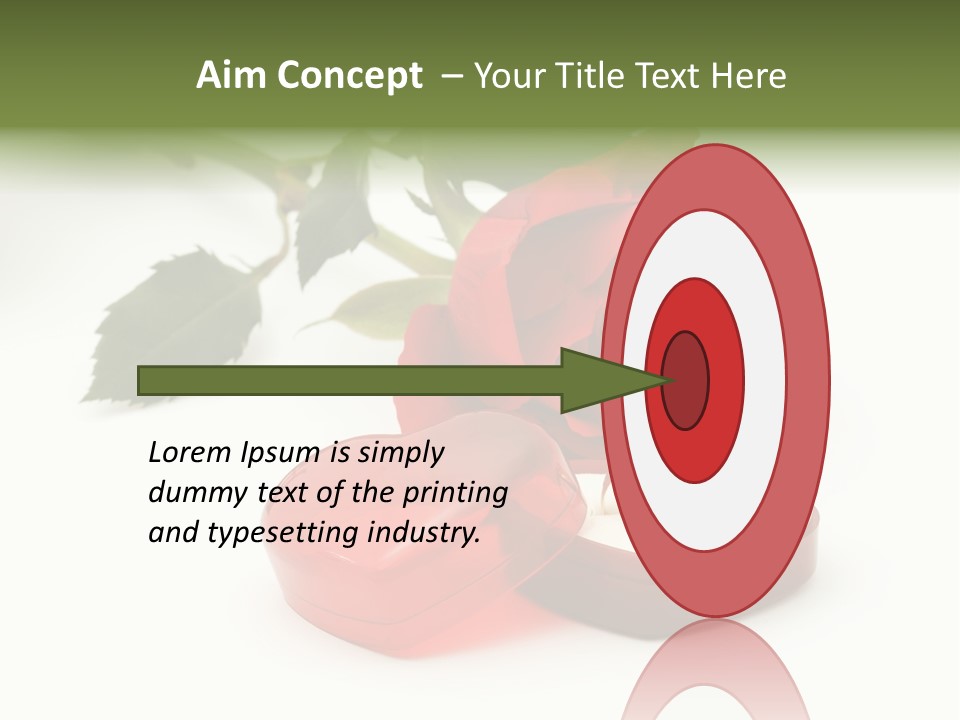 Aim Concept – Your Title Text Here

Lorem Ipsum is simply dummy text of the printing and typesetting industry.